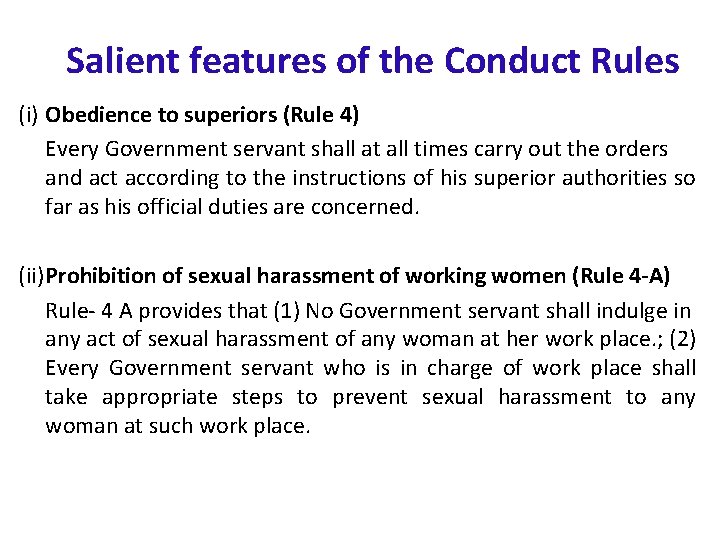 Salient features of the Conduct Rules

(i) Obedience to superiors (Rule 4)

Every Government servant shall at all times carry out the orders and act according to the instructions of his superior authorities so far as his official duties are concerned.

(ii)Prohibition of sexual harassment of working women (Rule 4-A)

Rule- 4 A provides that (1) No Government servant shall indulge in any act of sexual harassment of any woman at her work place.; (2) Every Government servant who is in charge of work place shall take appropriate steps to prevent sexual harassment to any woman at such work place.